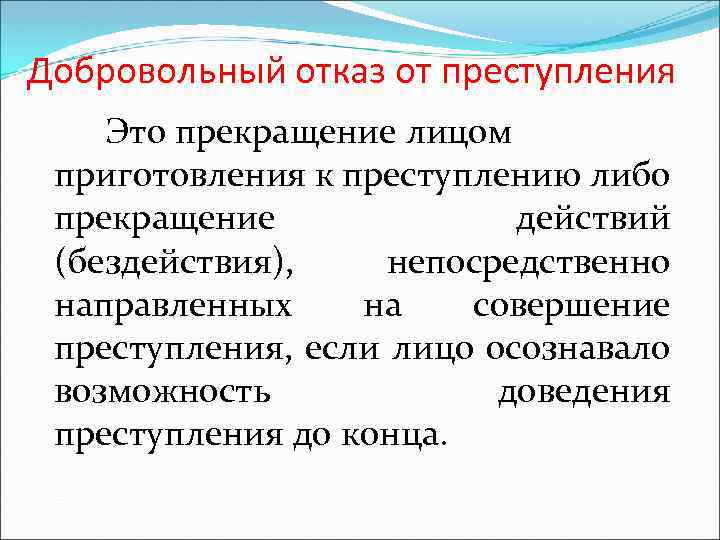 Добровольный отказ от преступления

Это прекращение лицом приготовления к преступлению либо прекращение действий (бездействия), непосредственно направленных на совершение преступления, если лицо осознавало возможность доведения преступления до конца.